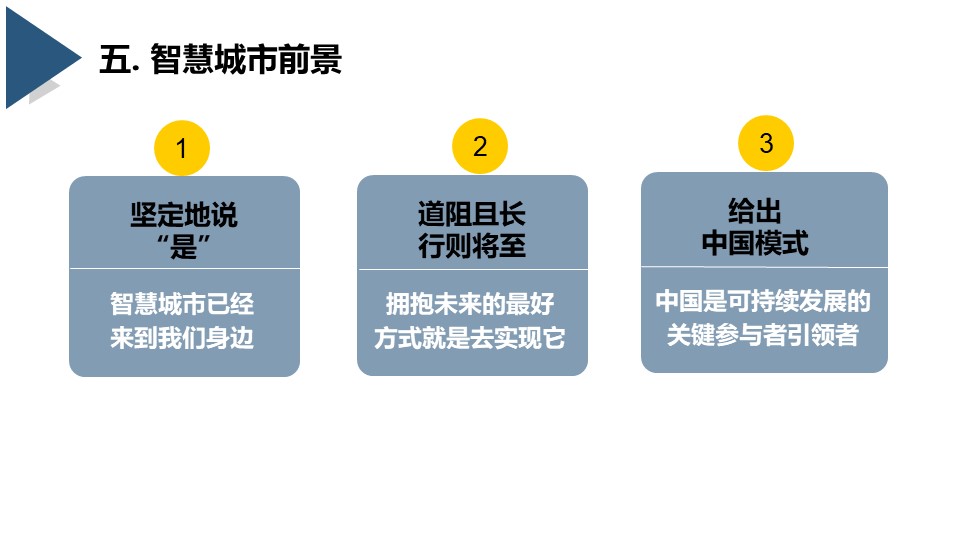 五. 智慧城市前景

1

坚定地说
“是”

智慧城市已经来到我们身边

2

道阻且长
行则将至

拥抱未来的最好方式就是去实现它

3

给出
中国模式

中国是可持续发展的关键参与者引领者